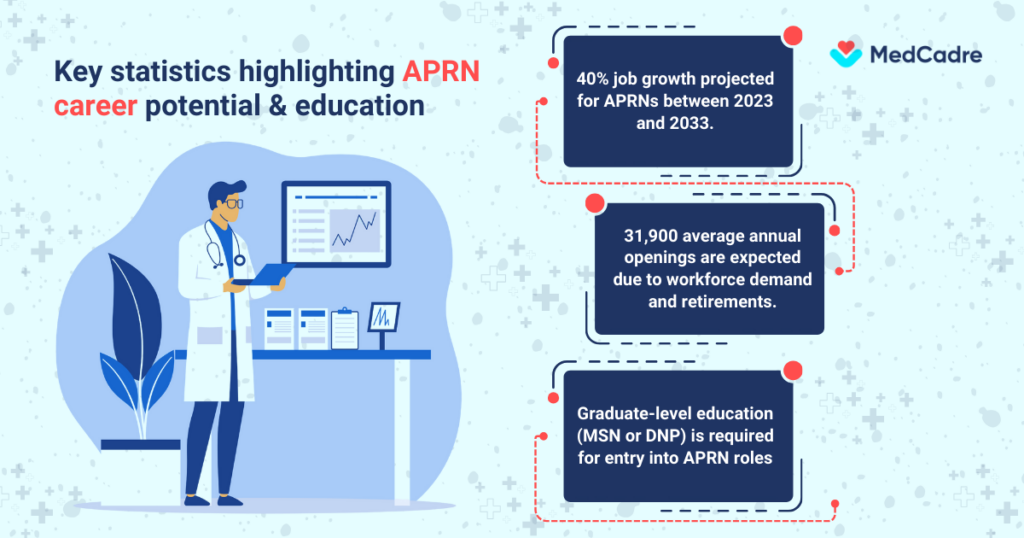 Key statistics highlighting APRN career potential & education

MedCadre

40% job growth projected for APRNs between 2023 and 2033.

31,900 average annual openings are expected due to workforce demand and retirements.

Graduate-level education (MSN or DNP) is required for entry into APRN roles